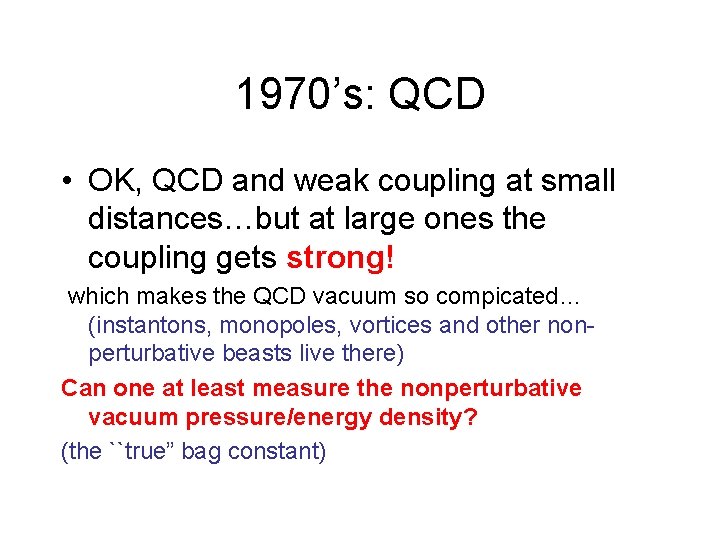 1970’s: QCD

• OK, QCD and weak coupling at small distances…but at large ones the coupling gets strong!

which makes the QCD vacuum so compicated… (instantons, monopoles, vortices and other non-perturbative beasts live there)

Can one at least measure the nonperturbative vacuum pressure/energy density?

(the ``true” bag constant)